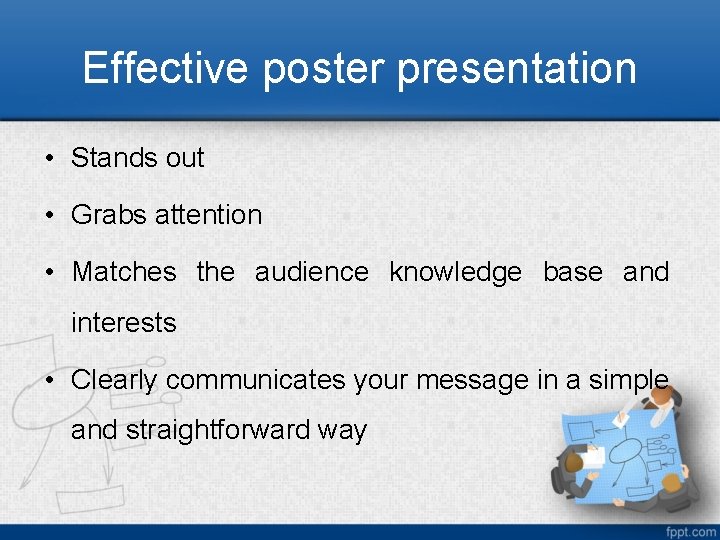 Effective poster presentation

• Stands out

• Grabs attention

• Matches the audience knowledge base and interests

• Clearly communicates your message in a simple and straightforward way

fppt.com